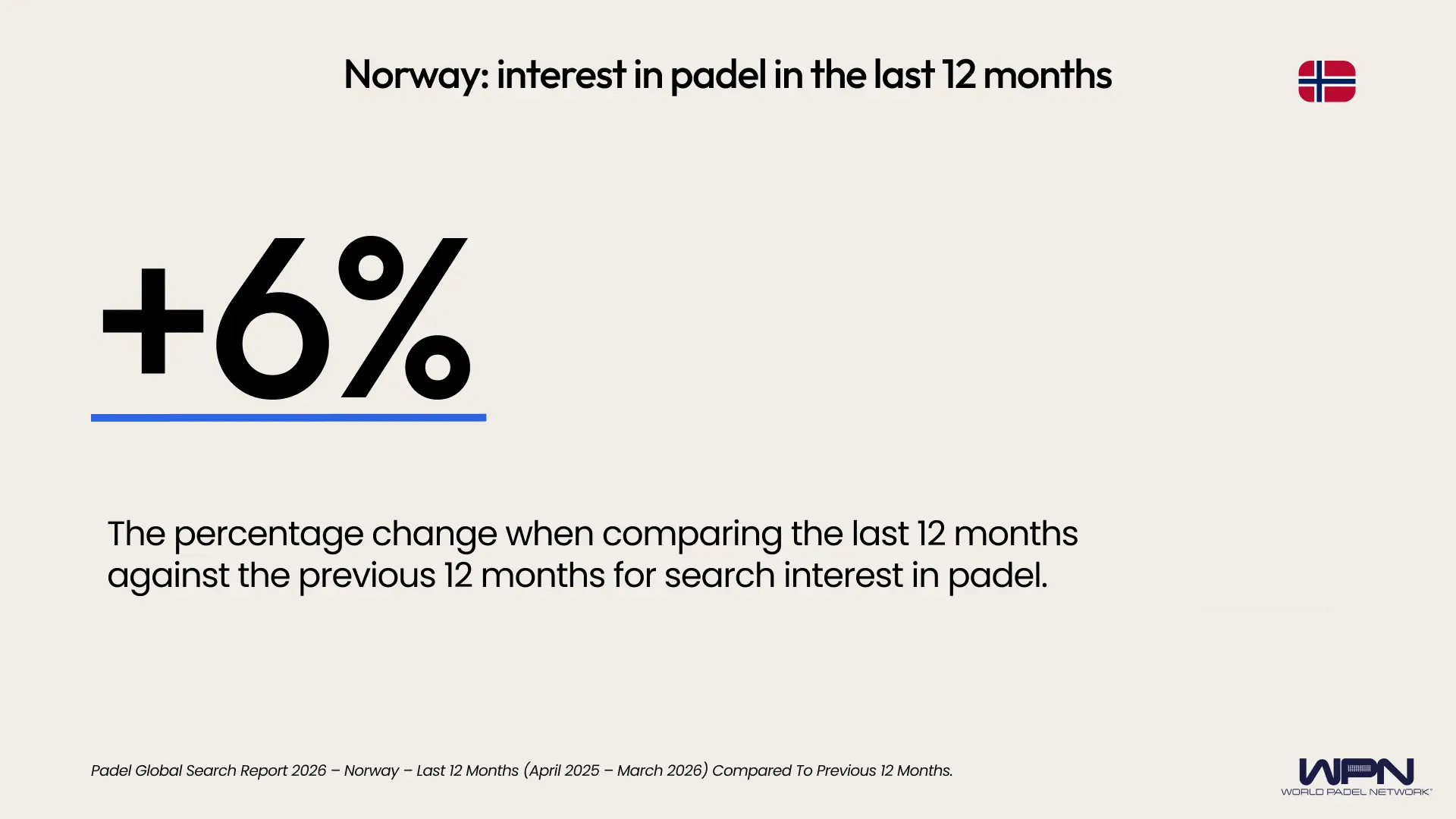 Norway: interest in padel in the last 12 months

+6%

The percentage change when comparing the last 12 months against the previous 12 months for search interest in padel.

Padel Global Search Report 2026 – Norway – Last 12 Months (April 2025 – March 2026) Compared To Previous 12 Months.

WPN
WORLD PADEL NETWORK